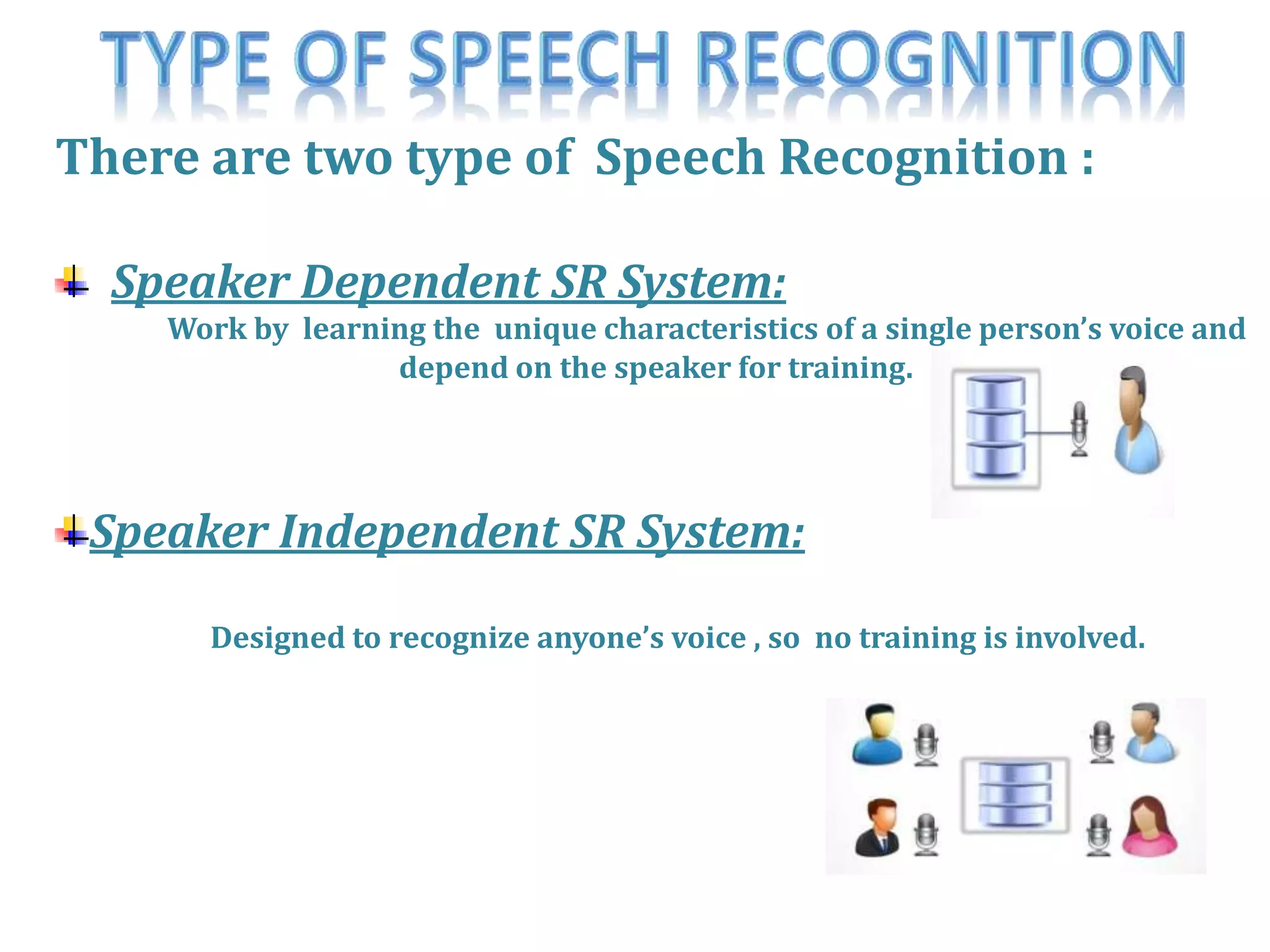 TYPE OF SPEECH RECOGNITION

There are two type of Speech Recognition :

Speaker Dependent SR System:

Work by learning the unique characteristics of a single person's voice and depend on the speaker for training.

Speaker Independent SR System:

Designed to recognize anyone's voice , so no training is involved.